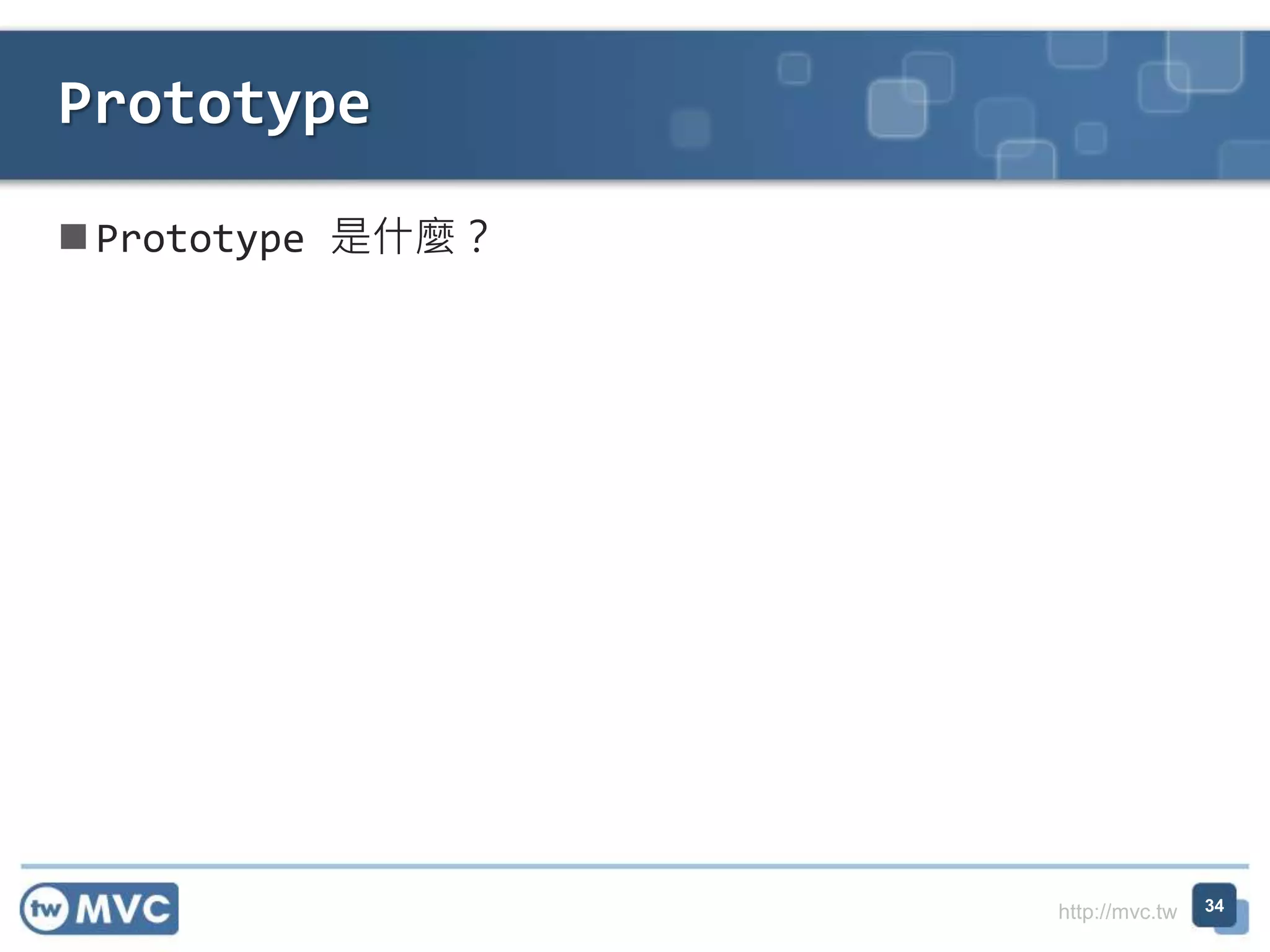 Prototype

■ Prototype 是什麼？

tw MVC

http://mvc.tw

34